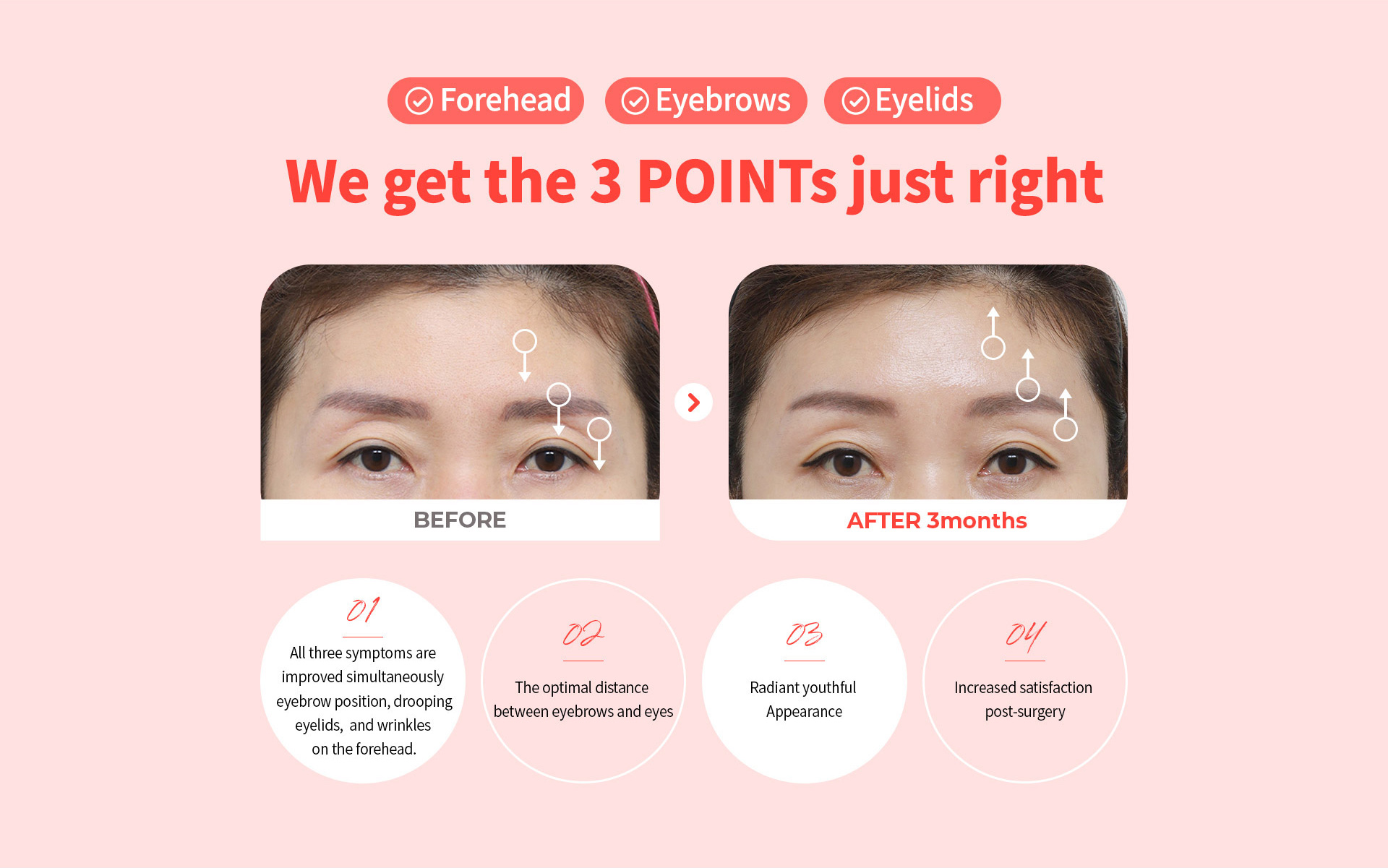 Forehead Eyebrows Eyelids

We get the 3 POINTs just right

BEFORE

AFTER 3months

01
All three symptoms are improved simultaneously eyebrow position, drooping eyelids, and wrinkles on the forehead.

02
The optimal distance between eyebrows and eyes

03
Radiant youthful Appearance

04
Increased satisfaction post-surgery